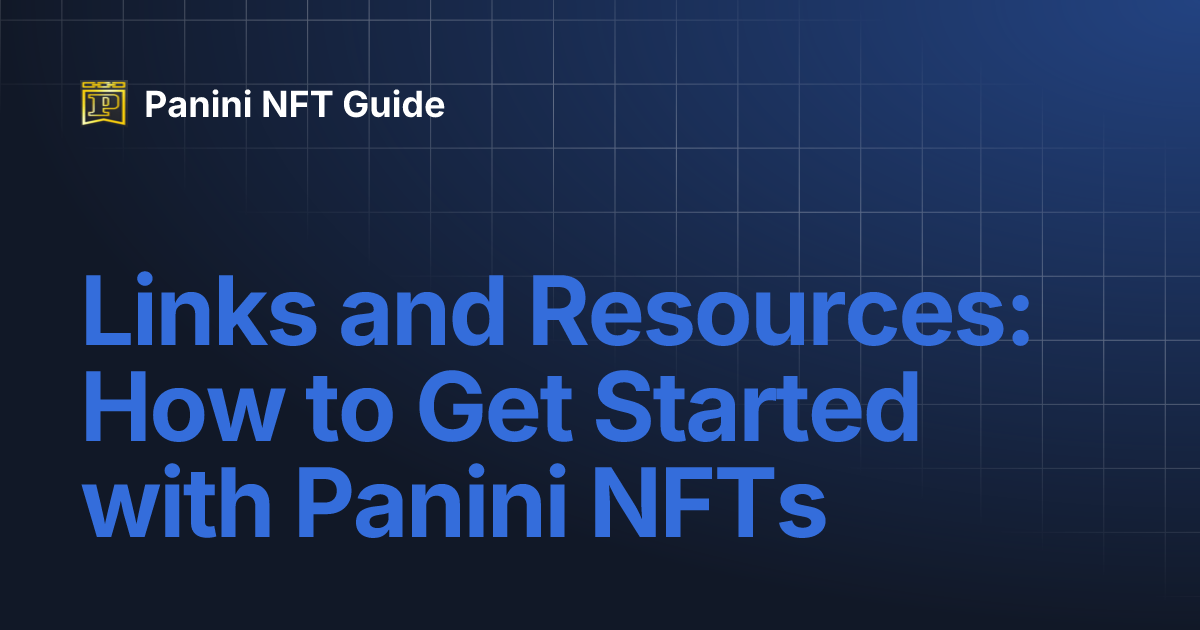 P Panini NFT Guide

Links and Resources: How to Get Started with Panini NFTs